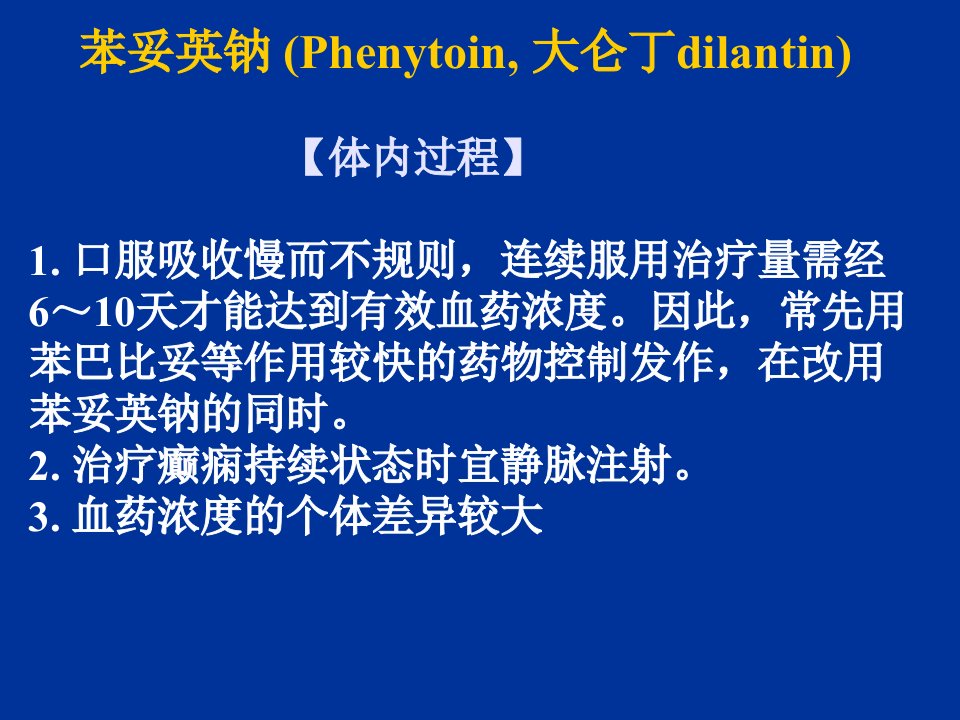 苯妥英钠 (Phenytoin, 大仑丁dilantin)

【体内过程】

1. 口服吸收慢而不规则，连续服用治疗量需经6～10天才能达到有效血药浓度。因此，常先用苯巴比妥等作用较快的药物控制发作，在改用苯妥英钠的同时。
2. 治疗癫痫持续状态时宜静脉注射。
3. 血药浓度的个体差异较大